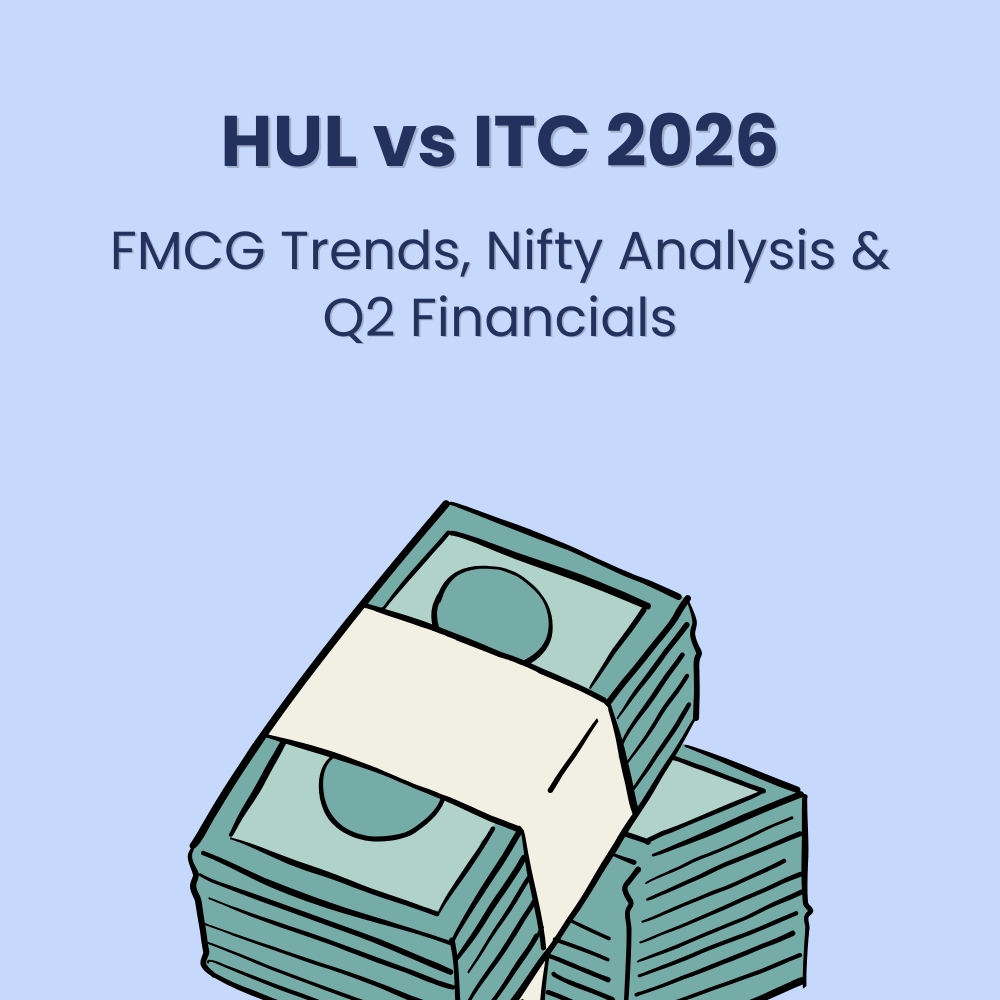 HUL vs ITC 2026

FMCG Trends, Nifty Analysis & Q2 Financials